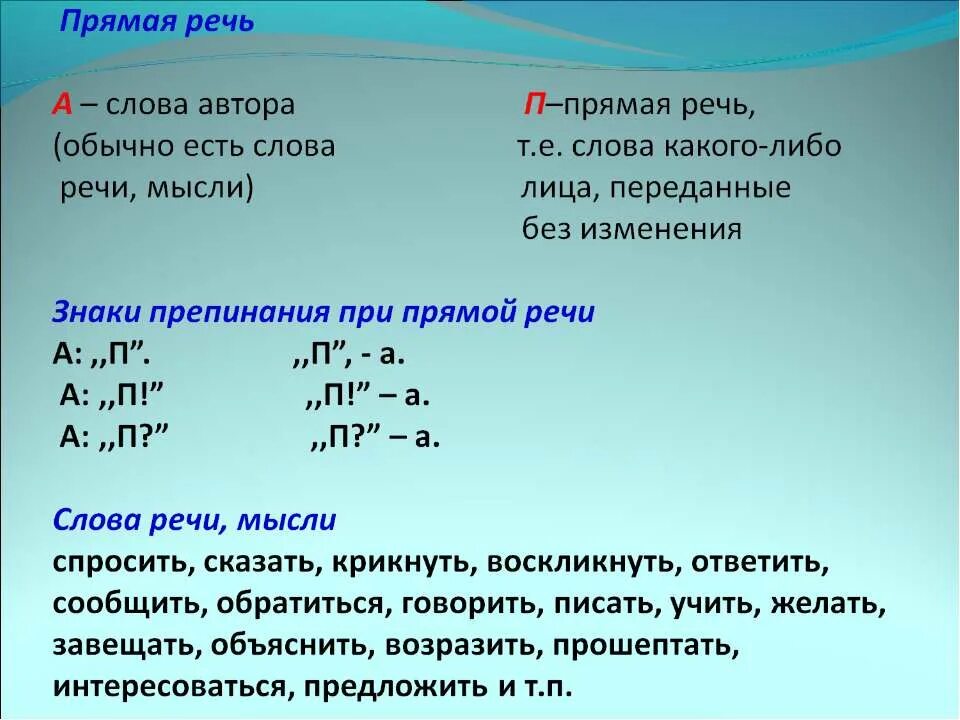 Прямая речь

А – слова автора (обычно есть слова речи, мысли)

П–прямая речь, т.е. слова какого-либо лица, переданные без изменения

Знаки препинания при прямой речи

А: ,,П”. ,,П”, - а.

А: ,,П!” ,,П!” – а.

А: ,,П?” ,,П?” – а.

Слова речи, мысли

спросить, сказать, крикнуть, воскликнуть, ответить, сообщить, обратиться, говорить, писать, учить, желать, завещать, объяснить, возразить, прошептать, интересоваться, предложить и т.п.